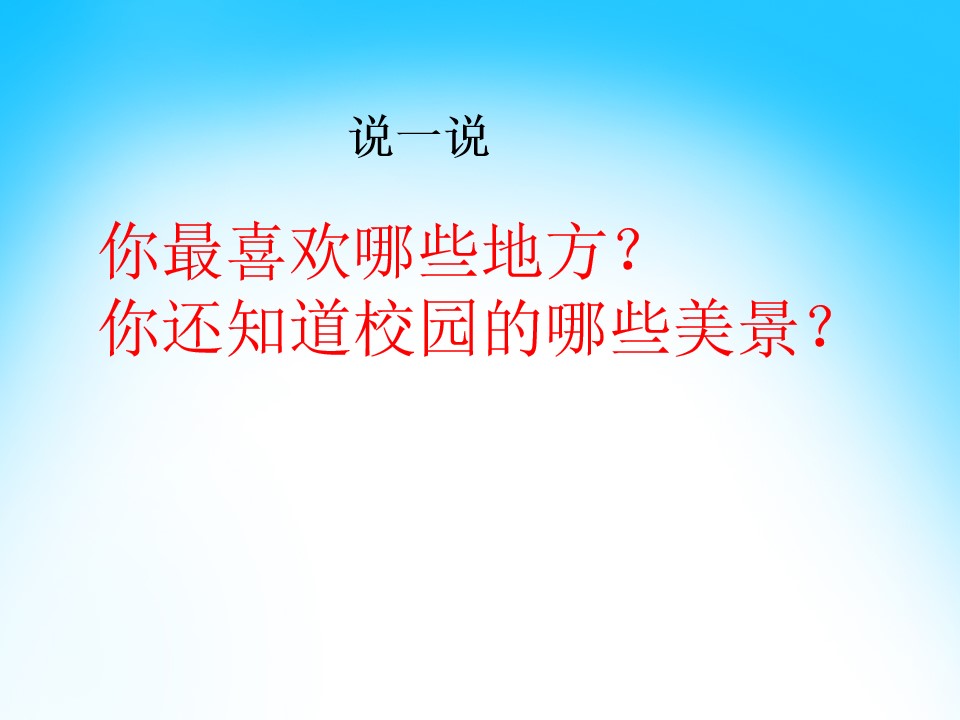 说一说

你最喜欢哪些地方？
你还知道校园的哪些美景？